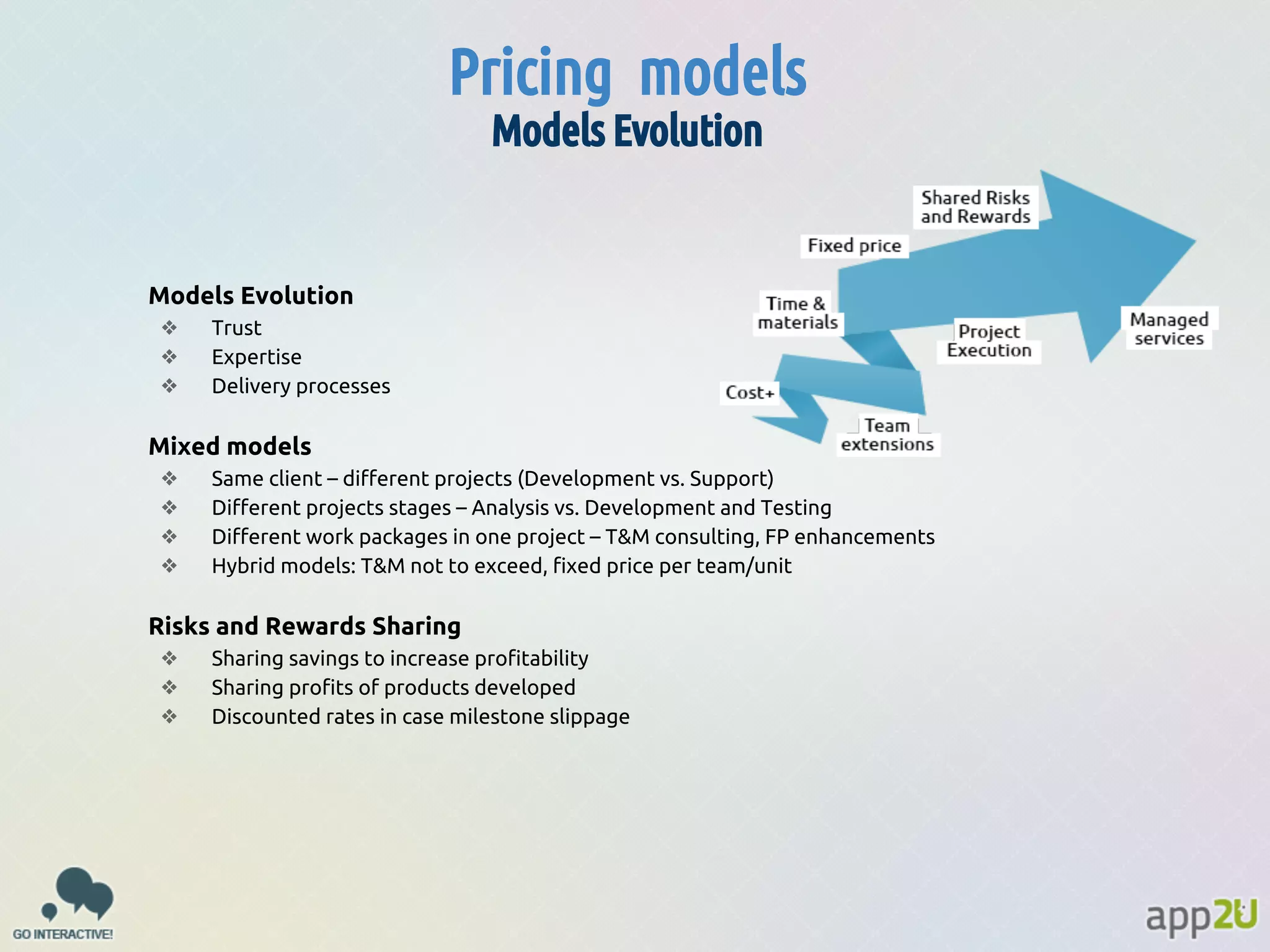 Pricing models
Models Evolution

Shared Risks and Rewards
Fixed price
Time & materials
Project Execution
Managed services
Cost+
Team extensions

Models Evolution
❖ Trust
❖ Expertise
❖ Delivery processes

Mixed models
❖ Same client – different projects (Development vs. Support)
❖ Different projects stages – Analysis vs. Development and Testing
❖ Different work packages in one project – T&M consulting, FP enhancements
❖ Hybrid models: T&M not to exceed, fixed price per team/unit

Risks and Rewards Sharing
❖ Sharing savings to increase profitability
❖ Sharing profits of products developed
❖ Discounted rates in case milestone slippage

GO INTERACTIVE!
app2U